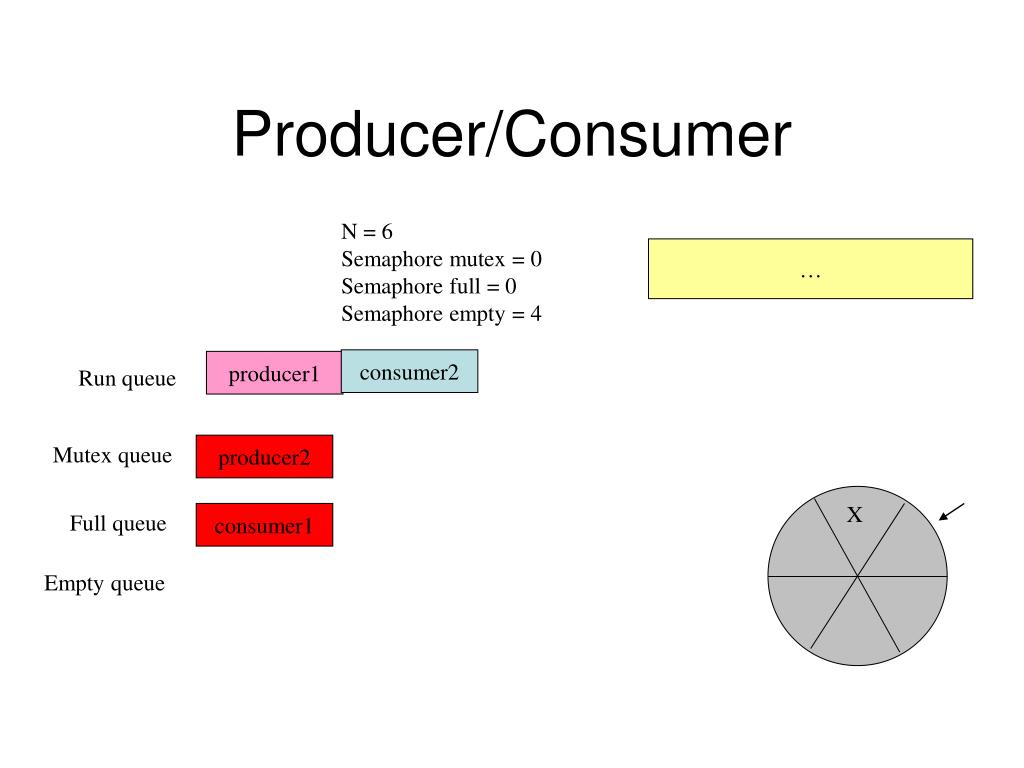 Producer/Consumer

N = 6
Semaphore mutex = 0
Semaphore full = 0
Semaphore empty = 4

…

Run queue producer1 consumer2

Mutex queue producer2

Full queue consumer1

Empty queue

X